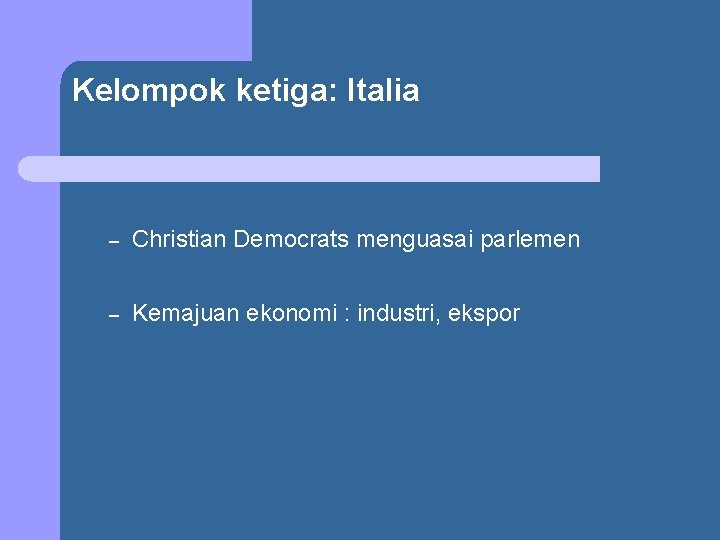 Kelompok ketiga: Italia

– Christian Democrats menguasai parlemen

– Kemajuan ekonomi : industri, ekspor